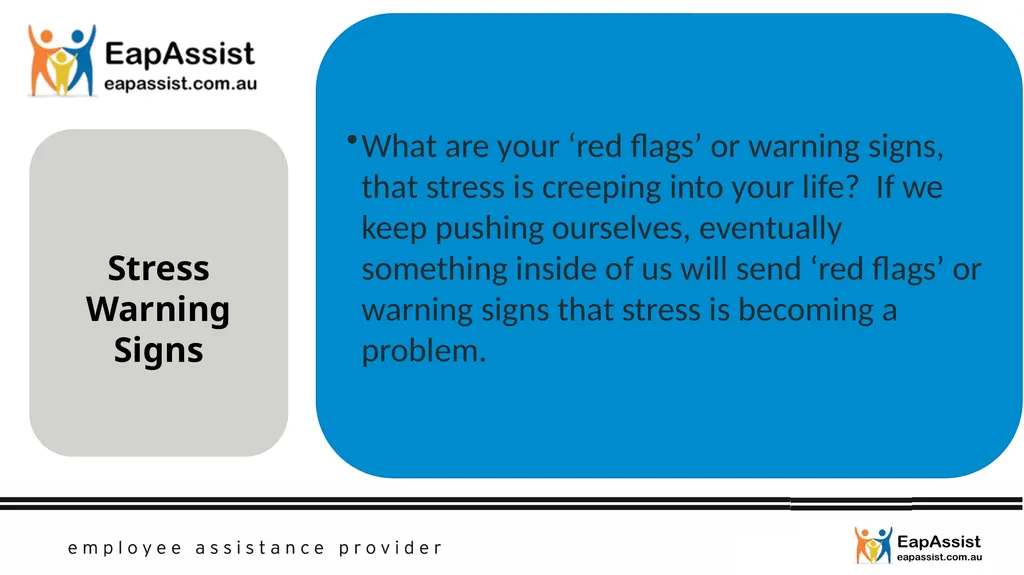 EapAssist
eapassist.com.au

Stress Warning Signs

• What are your 'red flags' or warning signs, that stress is creeping into your life? If we keep pushing ourselves, eventually something inside of us will send 'red flags' or warning signs that stress is becoming a problem.

employee assistance provider

EapAssist
eapassist.com.au